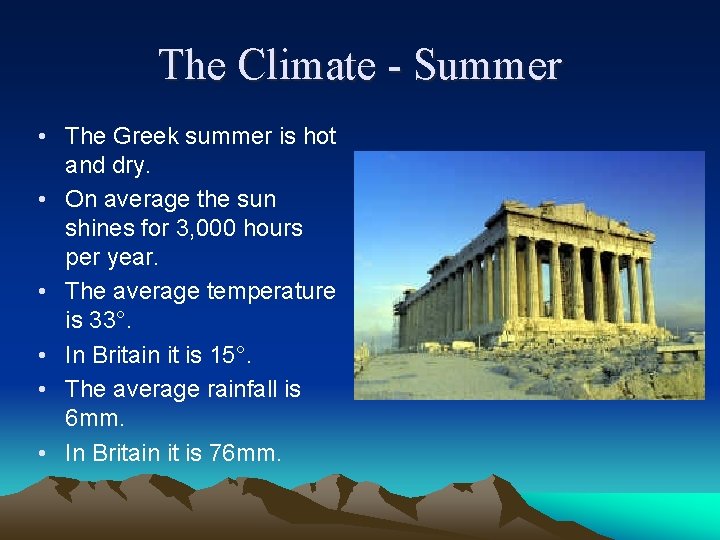 The Climate - Summer

• The Greek summer is hot and dry.
• On average the sun shines for 3,000 hours per year.
• The average temperature is 33°.
• In Britain it is 15°.
• The average rainfall is 6mm.
• In Britain it is 76mm.